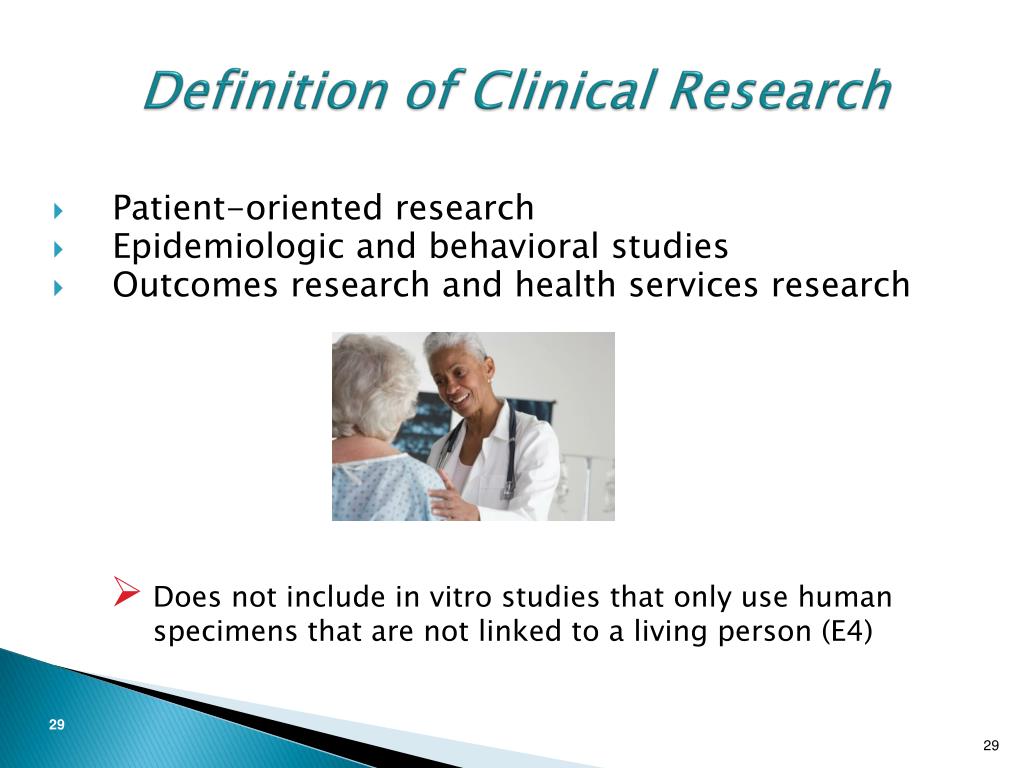 Definition of Clinical Research

Patient-oriented research
Epidemiologic and behavioral studies
Outcomes research and health services research

Does not include in vitro studies that only use human specimens that are not linked to a living person (E4)

29

29